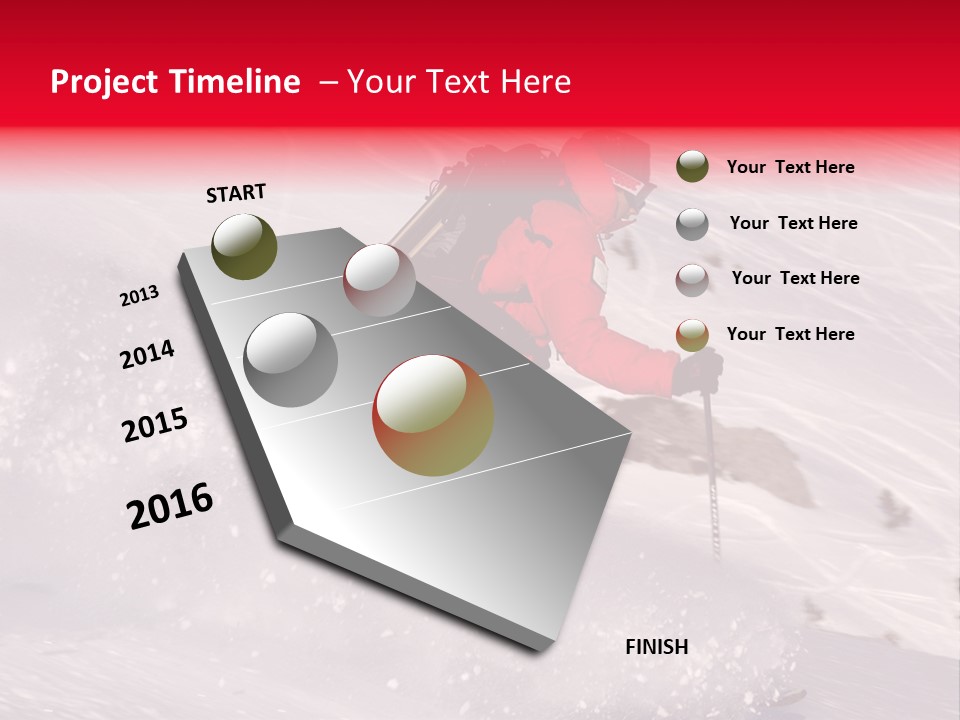 Project Timeline – Your Text Here

START

2013

2014

2015

2016

FINISH

Your Text Here

Your Text Here

Your Text Here

Your Text Here